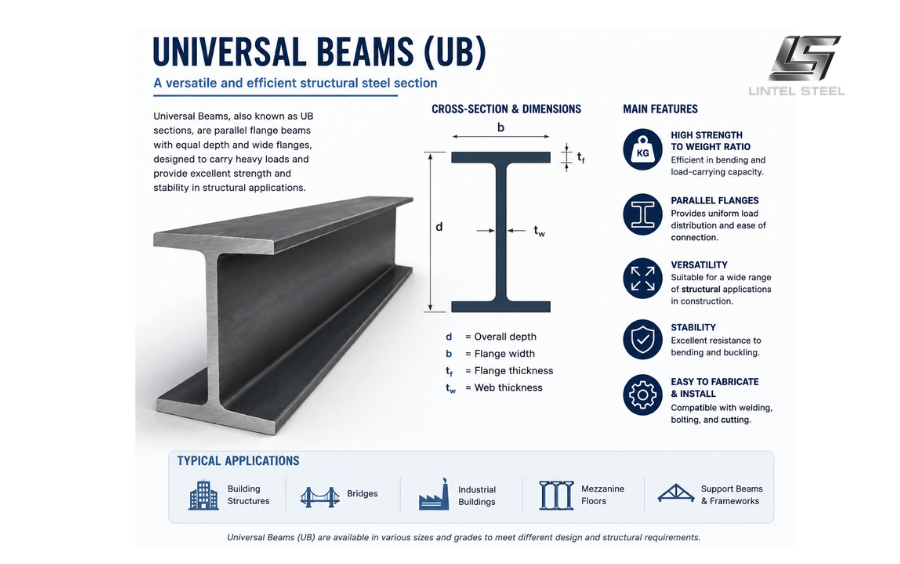 UNIVERSAL BEAMS (UB)

A versatile and efficient structural steel section

LINTEL STEEL

Universal Beams, also known as UB sections, are parallel flange beams with equal depth and wide flanges, designed to carry heavy loads and provide excellent strength and stability in structural applications.

CROSS-SECTION & DIMENSIONS

b

$t_f$

d

$t_w$

d = Overall depth
b = Flange width
$t_f$ = Flange thickness
$t_w$ = Web thickness

MAIN FEATURES

KG

HIGH STRENGTH TO WEIGHT RATIO
Efficient in bending and load-carrying capacity.

PARALLEL FLANGES
Provides uniform load distribution and ease of connection.

VERSATILITY
Suitable for a wide range of structural applications in construction.

STABILITY
Excellent resistance to bending and buckling.

EASY TO FABRICATE & INSTALL
Compatible with welding, bolting, and cutting.

TYPICAL APPLICATIONS

Building Structures

Bridges

Industrial Buildings

Mezzanine Floors

Support Beams & Frameworks

Universal Beams (UB) are available in various sizes and grades to meet different design and structural requirements.